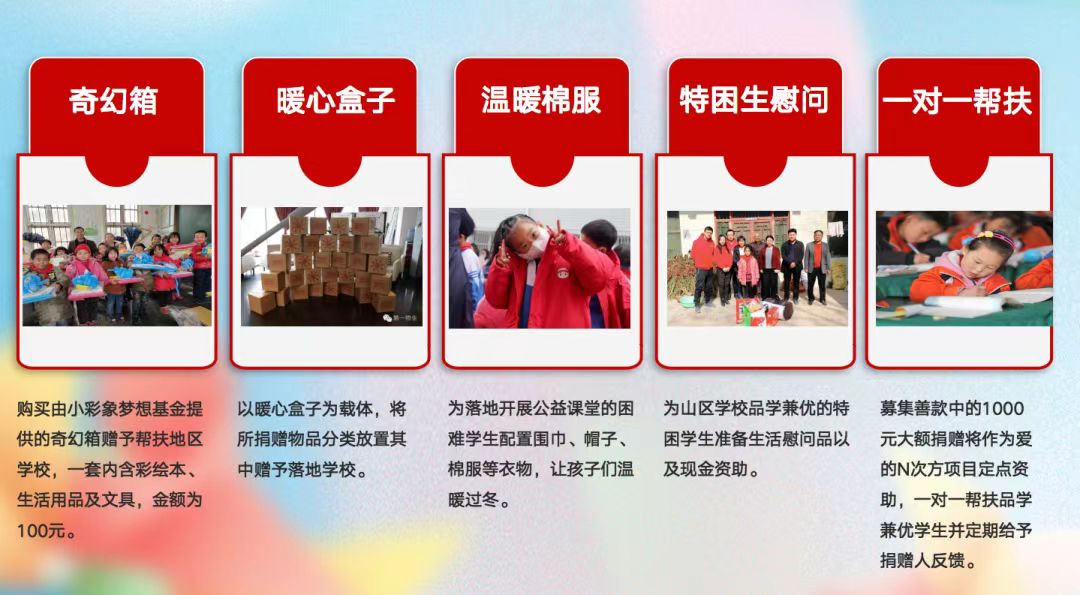 奇幻箱

购买由小彩象梦想基金提供的奇幻箱赠予帮扶地区学校，一套内含彩绘本、生活用品及文具，金额为100元。

暖心盒子

以暖心盒子为载体，将所捐赠物品分类放置其中赠予落地学校。

温暖棉服

为落地开展公益课堂的困难学生配置围巾、帽子、棉服等衣物，让孩子们温暖过冬。

特困生慰问

为山区学校品学兼优的特困学生准备生活慰问品以及现金资助。

一对一帮扶

募集善款中的1000元大额捐赠将作为爱的N次方项目定点资助，一对一帮扶品学兼优学生并定期给予捐赠人反馈。